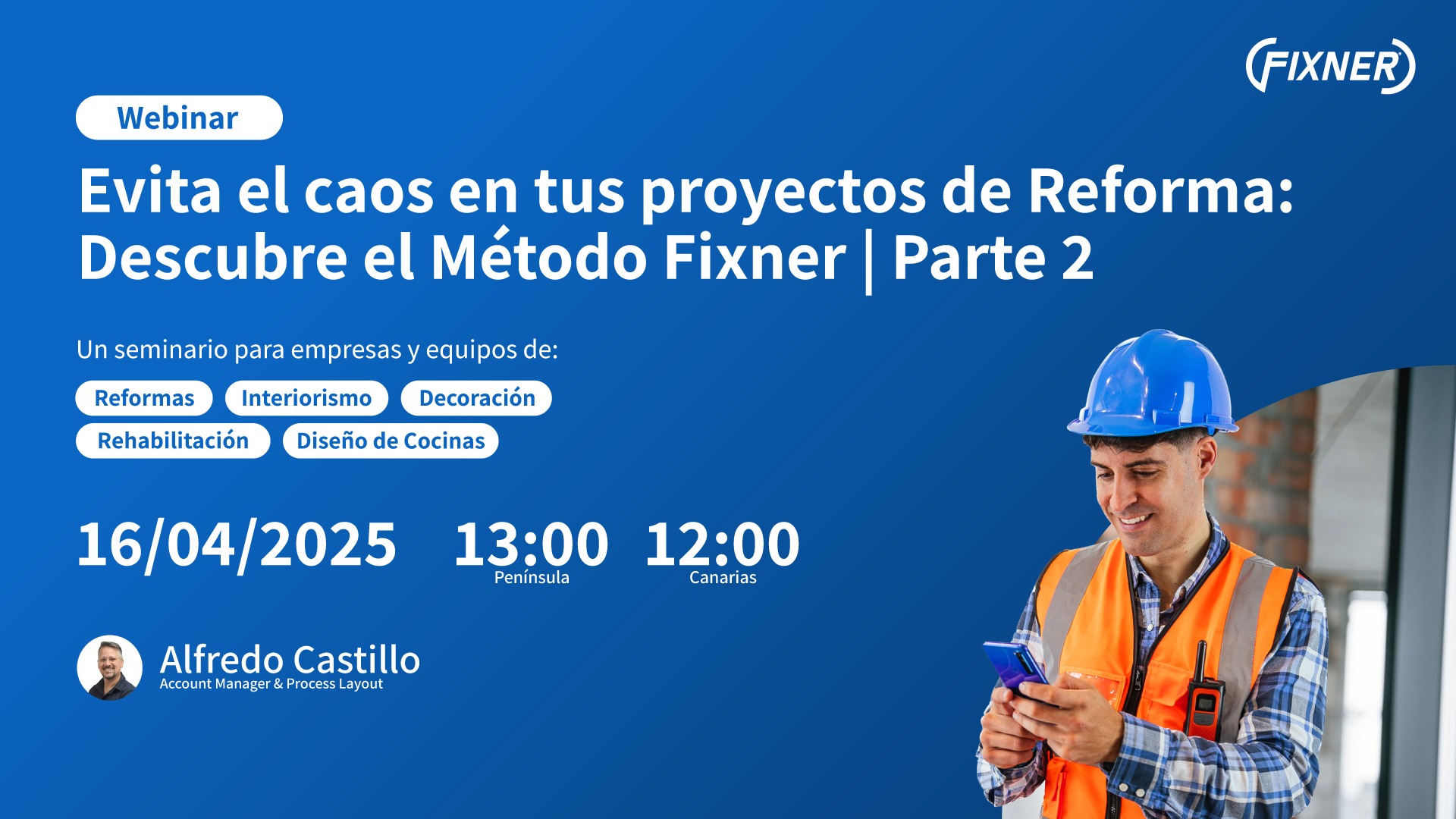 FIXNER

Webinar

Evita el caos en tus proyectos de Reforma: Descubre el Método Fixner | Parte 2

Un seminario para empresas y equipos de:

Reformas

Interiorismo

Decoración

Rehabilitación

Diseño de Cocinas

16/04/2025

13:00
Península

12:00
Canarias

Alfredo Castillo
Account Manager & Process Layout